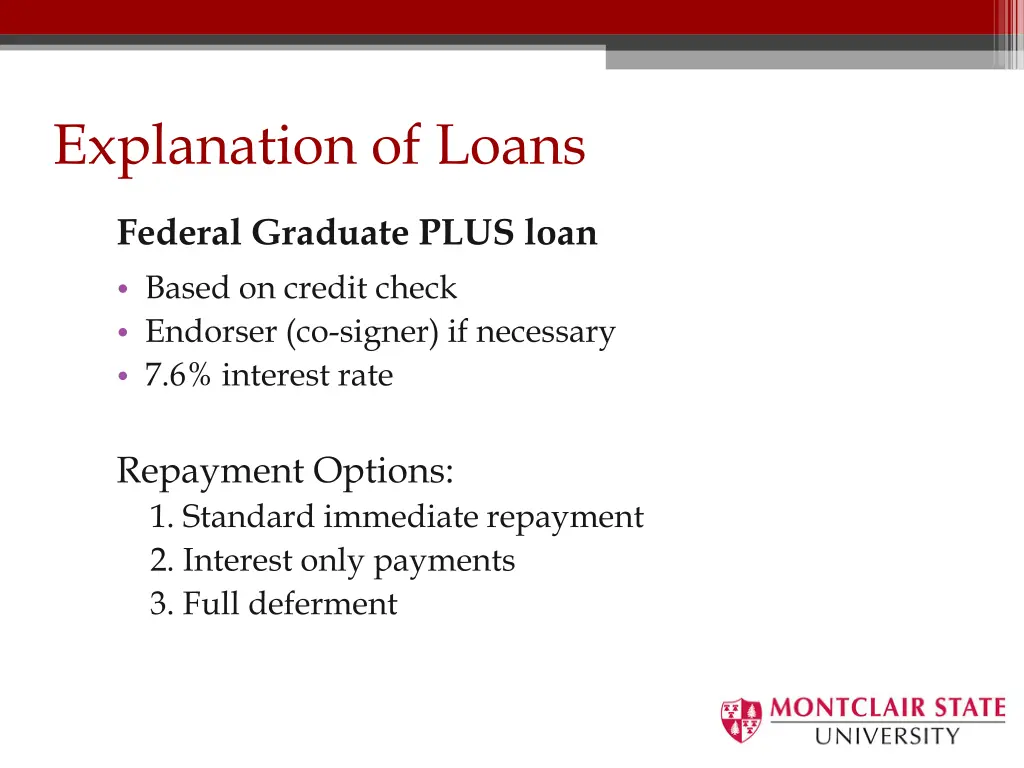 Explanation of Loans

Federal Graduate PLUS loan

• Based on credit check
• Endorser (co-signer) if necessary
• 7.6% interest rate

Repayment Options:
1. Standard immediate repayment
2. Interest only payments
3. Full deferment

MONTCLAIR STATE
UNIVERSITY